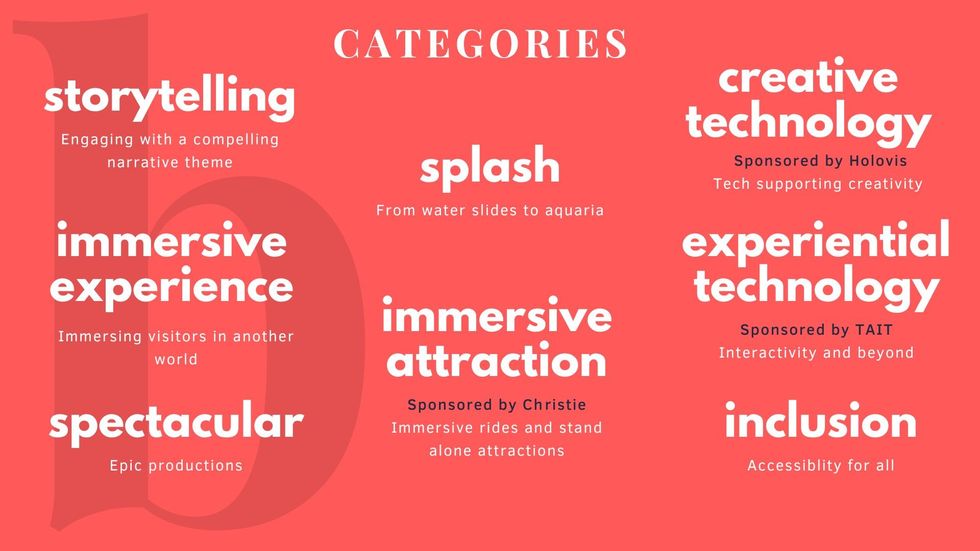 CATEGORIES

storytelling
Engaging with a compelling narrative theme

immersive experience
Immersing visitors in another world

spectacular
Epic productions

splash
From water slides to aquaria

immersive attraction
Sponsored by Christie
Immersive rides and stand alone attractions

creative technology
Sponsored by Holovis
Tech supporting creativity

experiential technology
Sponsored by TAIT
Interactivity and beyond

inclusion
Accessiblity for all

b